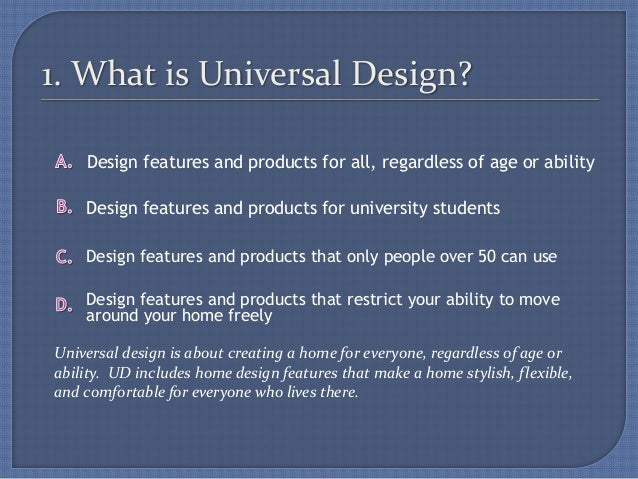 1. What is Universal Design?

A. Design features and products for all, regardless of age or ability

B. Design features and products for university students

C. Design features and products that only people over 50 can use

D. Design features and products that restrict your ability to move around your home freely

Universal design is about creating a home for everyone, regardless of age or ability. UD includes home design features that make a home stylish, flexible, and comfortable for everyone who lives there.